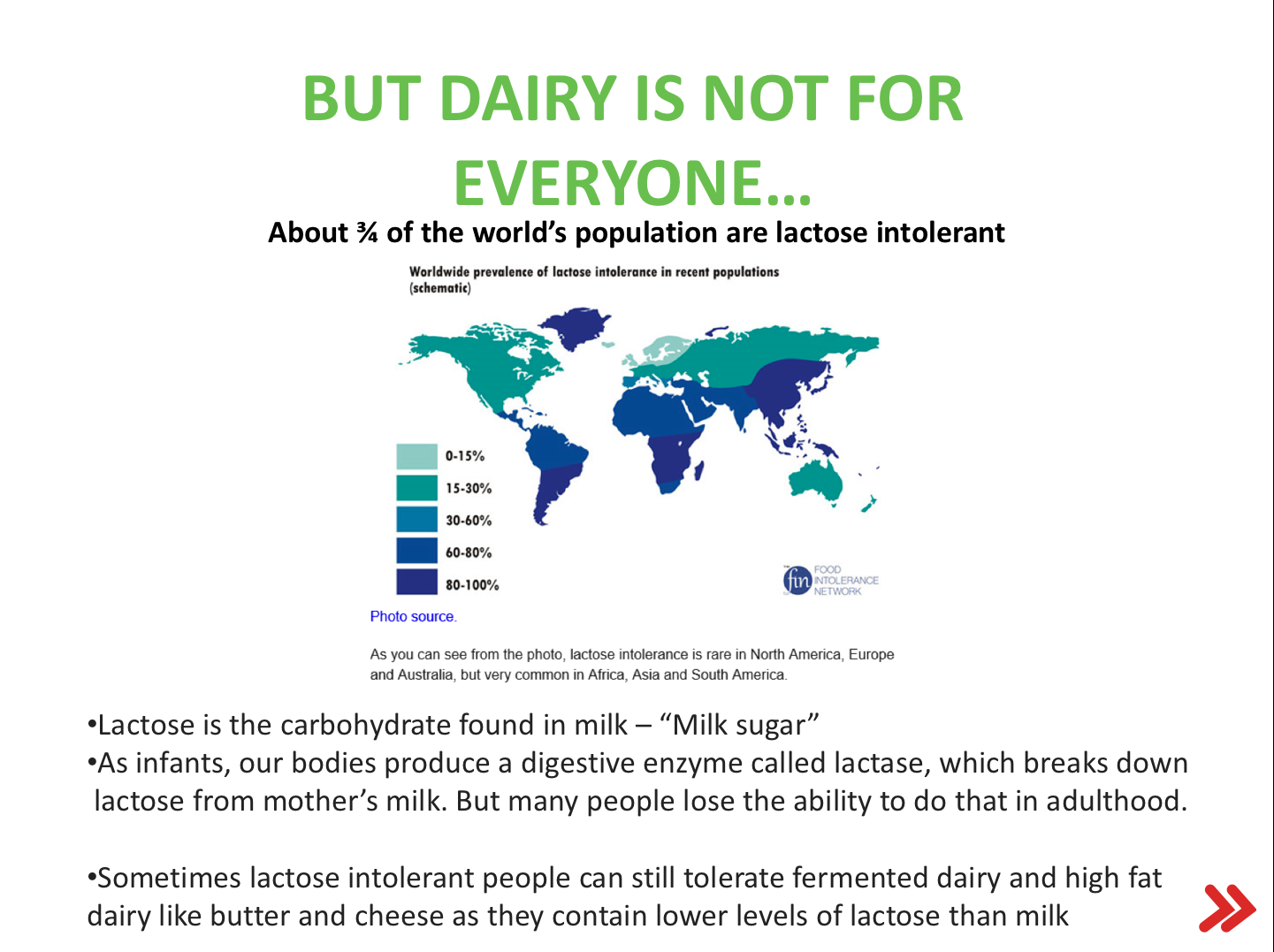 BUT DAIRY IS NOT FOR EVERYONE…

About ¾ of the world's population are lactose intolerant

Worldwide prevalence of lactose intolerance in recent populations (schematic)

0-15%
15-30%
30-60%
60-80%
80-100%

fin FOOD INTOLERANCE NETWORK

Photo source.

As you can see from the photo, lactose intolerance is rare in North America, Europe and Australia, but very common in Africa, Asia and South America.

•Lactose is the carbohydrate found in milk – "Milk sugar"
•As infants, our bodies produce a digestive enzyme called lactase, which breaks down lactose from mother's milk. But many people lose the ability to do that in adulthood.

•Sometimes lactose intolerant people can still tolerate fermented dairy and high fat dairy like butter and cheese as they contain lower levels of lactose than milk